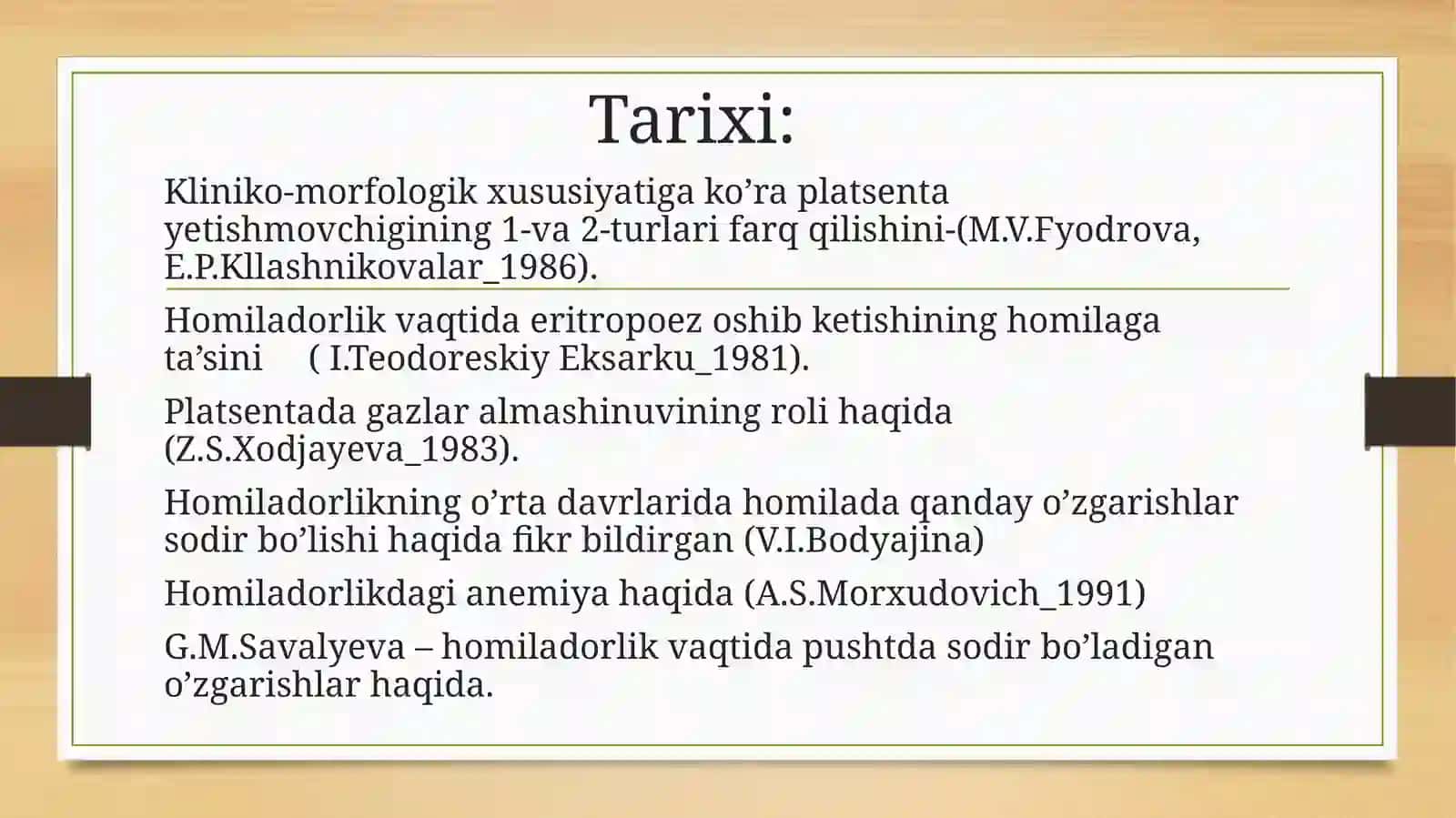 Tarixi:

Kliniko-morfologik xususiyatiga ko’ra platsenta yetishmovchigining 1-va 2-turlari farq qilishini-(M.V.Fyodrova, E.P.Kllashnikovalar_1986).

Homiladorlik vaqtida eritropoez oshib ketishining homilaga ta’sini ( I.Teodoreskiy Eksarku_1981).

Platsentada gazlar almashinuvining roli haqida (Z.S.Xodjayeva_1983).

Homiladorlikning o’rta davrlarida homilada qanday o’zgarishlar sodir bo’lishi haqida fikr bildirgan (V.I.Bodyajina)

Homiladorlikdagi anemiya haqida (A.S.Morxudovich_1991)

G.M.Savalyeva – homiladorlik vaqtida pushtda sodir bo’ladigan o’zgarishlar haqida.